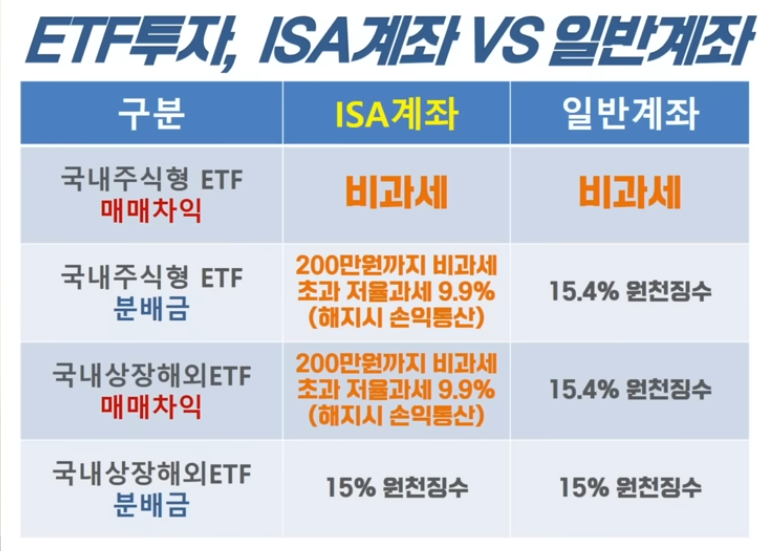 ETF투자, ISA계좌 VS 일반계좌

| 구분 | ISA계좌 | 일반계좌 |
|---|---|---|
| 국내주식형 ETF 매매차익 | 비과세 | 비과세 |
| 국내주식형 ETF 분배금 | 200만원까지 비과세 초과 저율과세 9.9% (해지시 손익통산) | 15.4% 원천징수 |
| 국내상장해외ETF 매매차익 | 200만원까지 비과세 초과 저율과세 9.9% (해지시 손익통산) | 15.4% 원천징수 |
| 국내상장해외ETF 분배금 | 15% 원천징수 | 15% 원천징수 |